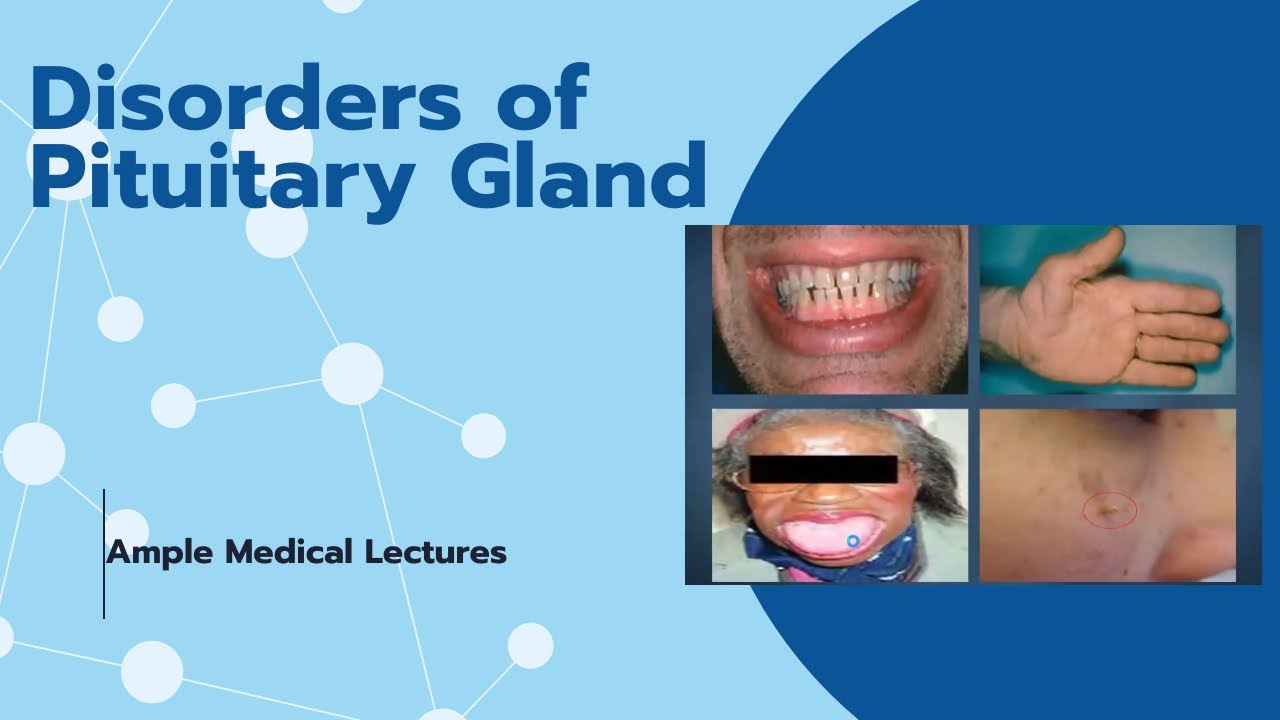 Disorders of Pituitary Gland

Ample Medical Lectures